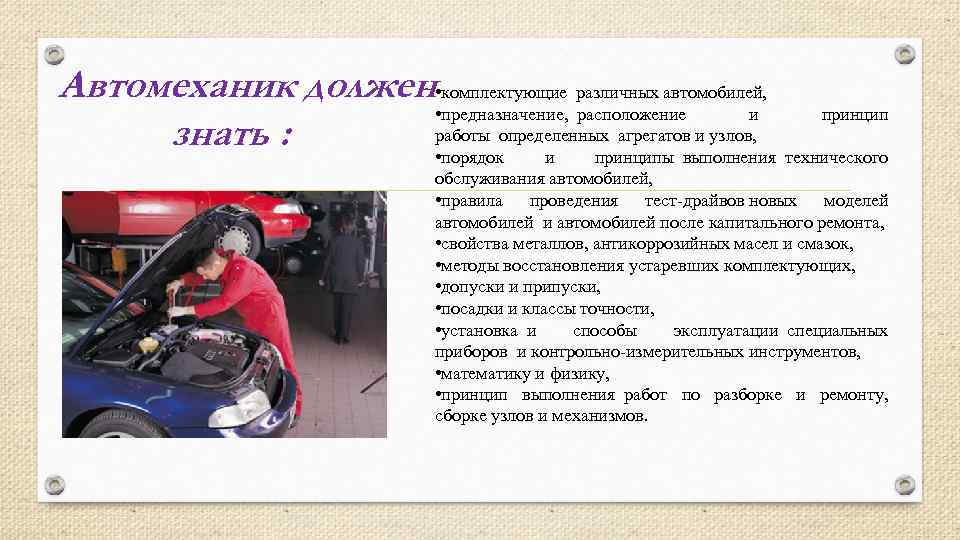 Автомеханик должен знать :

•комплектующие различных автомобилей,
•предназначение, расположение и принцип работы определенных агрегатов и узлов,
•порядок и принципы выполнения технического обслуживания автомобилей,
•правила проведения тест-драйвов новых моделей автомобилей и автомобилей после капитального ремонта,
•свойства металлов, антикоррозийных масел и смазок,
•методы восстановления устаревших комплектующих,
•допуски и припуски,
•посадки и классы точности,
•установка и способы эксплуатации специальных приборов и контрольно-измерительных инструментов,
•математику и физику,
•принцип выполнения работ по разборке и ремонту, сборке узлов и механизмов.